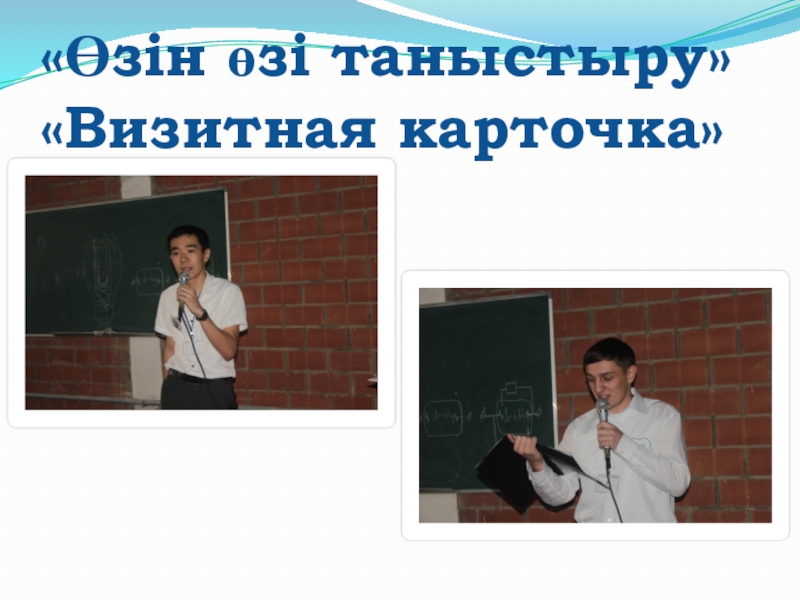 «Өзін өзі таныстыру»
«Визитная карточка»